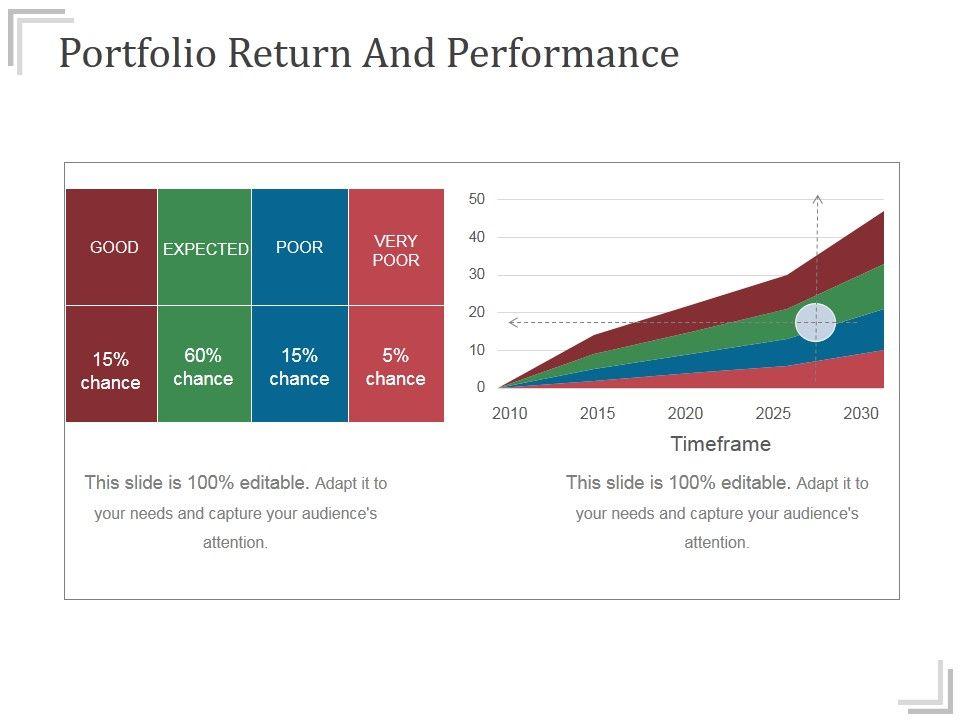 Portfolio Return And Performance

| GOOD | EXPECTED | POOR | VERY POOR |
|---|---|---|---|
| 15% chance | 60% chance | 15% chance | 5% chance |

50
40
30
20
10
0
2010 2015 2020 2025 2030
Timeframe

This slide is 100% editable. Adapt it to your needs and capture your audience's attention.

This slide is 100% editable. Adapt it to your needs and capture your audience's attention.